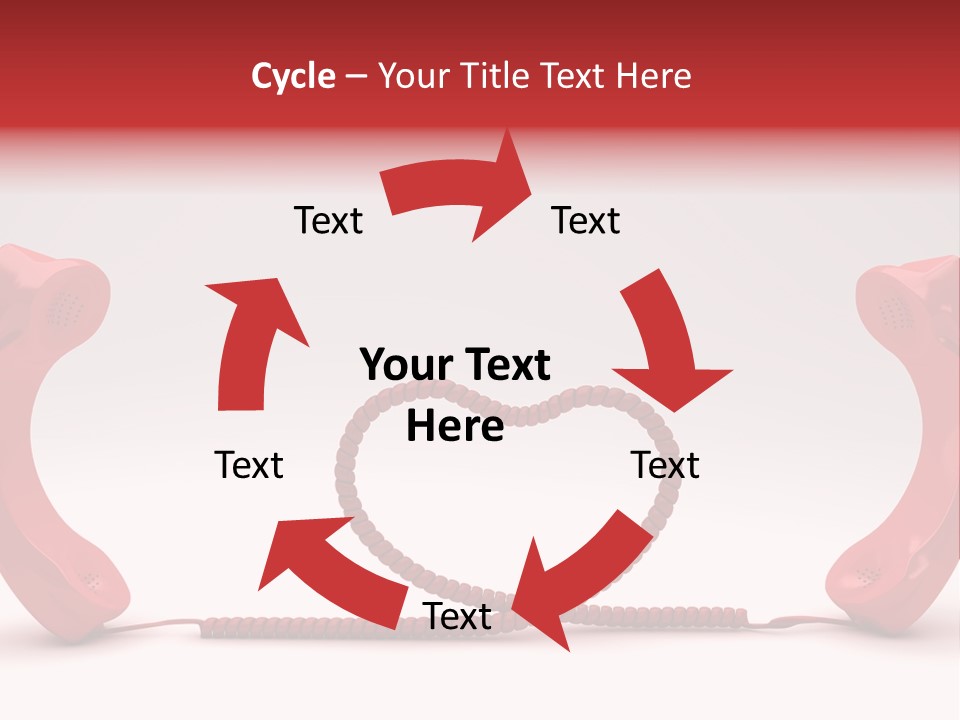 Cycle – Your Title Text Here

Text

Text

Your Text Here

Text

Text

Text